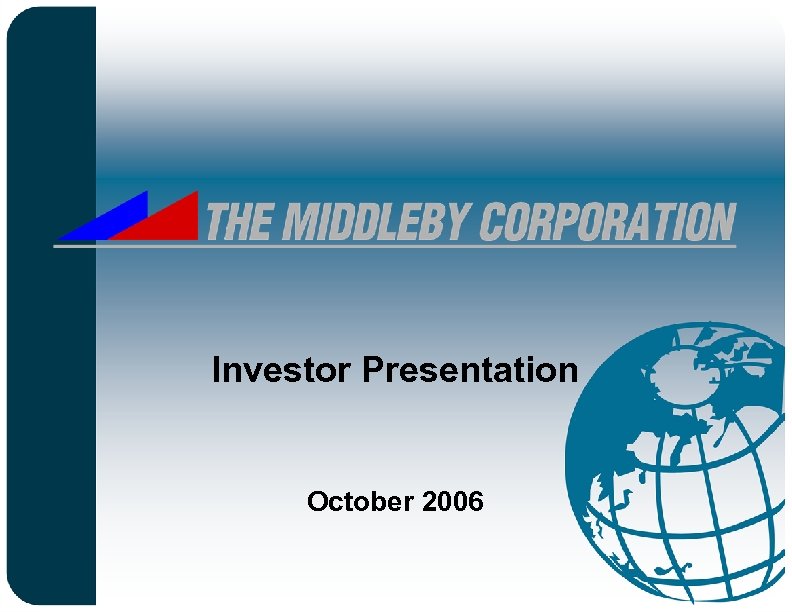 THE MIDDLEBY CORPORATION

Investor Presentation

October 2006